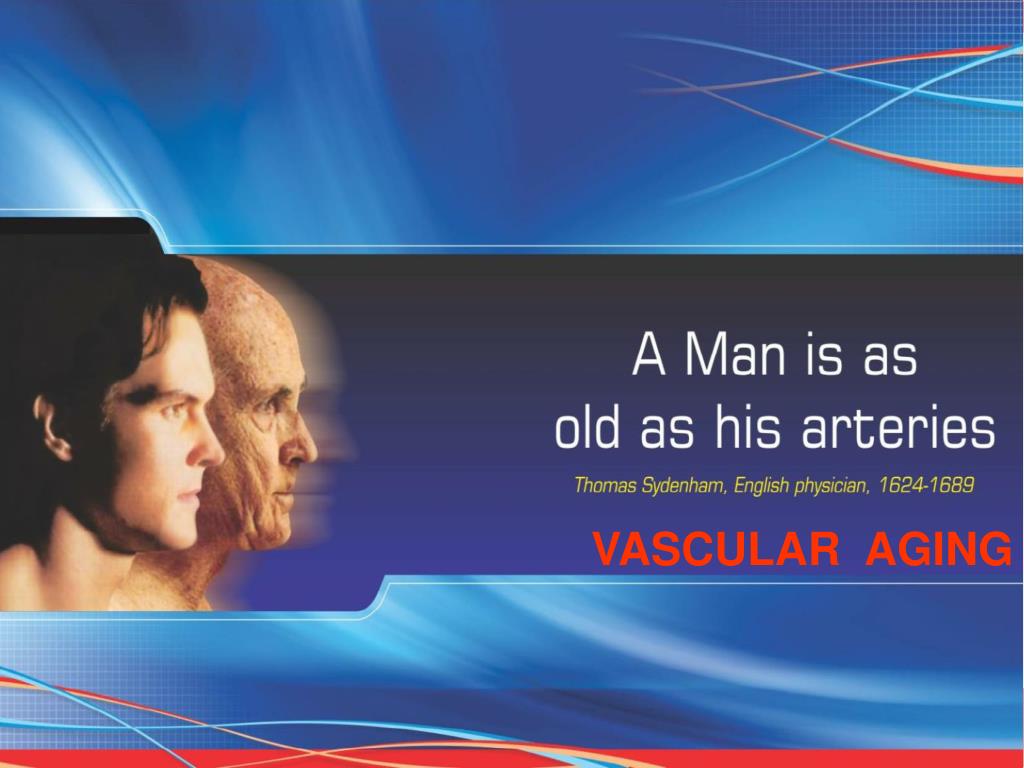 A Man is as old as his arteries

Thomas Sydenham, English physician, 1624-1689

VASCULAR AGING